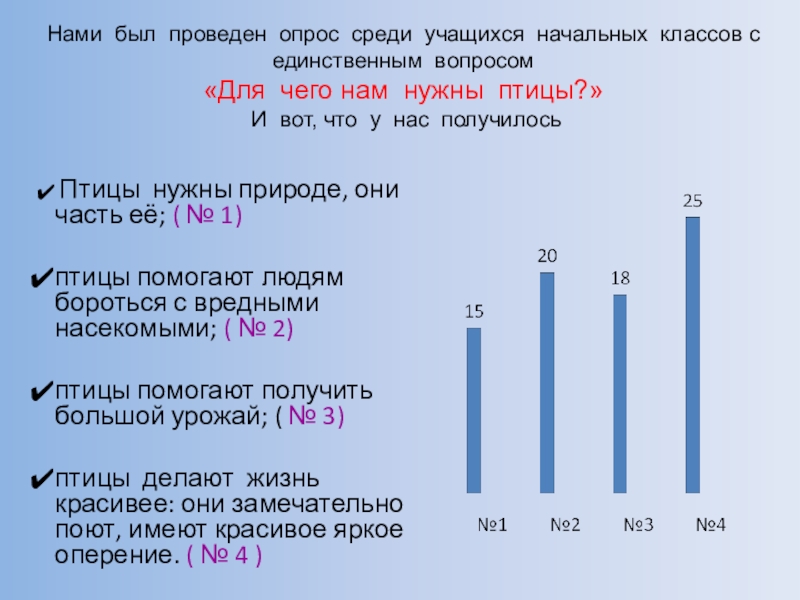 Нами был проведен опрос среди учащихся начальных классов с единственным вопросом
«Для чего нам нужны птицы?»
И вот, что у нас получилось

✔Птицы нужны природе, они часть её; ( № 1)

✔птицы помогают людям бороться с вредными насекомыми; ( № 2)

✔птицы помогают получить большой урожай; ( № 3)

✔птицы делают жизнь красивее: они замечательно поют, имеют красивое яркое оперение. ( № 4 )

15
20
18
25
№1
№2
№3
№4